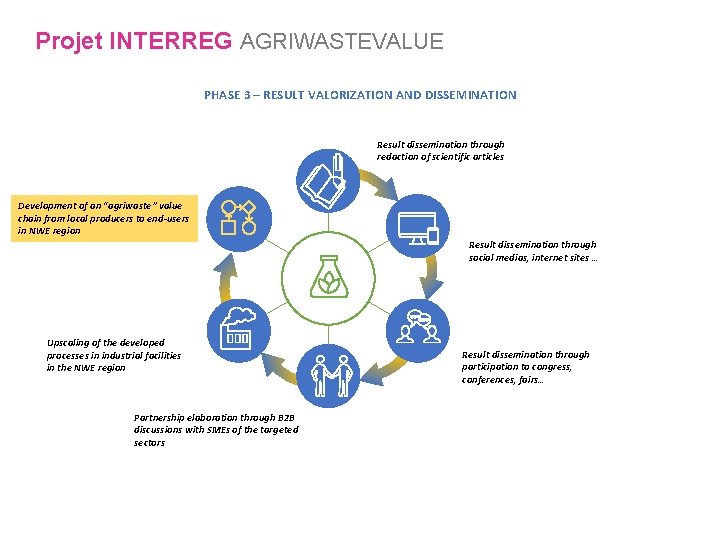 Projet INTERREG AGRIWASTEVALUE

PHASE 3 – RESULT VALORIZATION AND DISSEMINATION

Result dissemination through redaction of scientific articles

Result dissemination through social medias, internet sites …

Result dissemination through participation to congress, conferences, fairs…

Partnership elaboration through B2B discussions with SMEs of the targeted sectors

Upscaling of the developed processes in industrial facilities in the NWE region

Development of an "agriwaste" value chain from local producers to end-users in NWE region